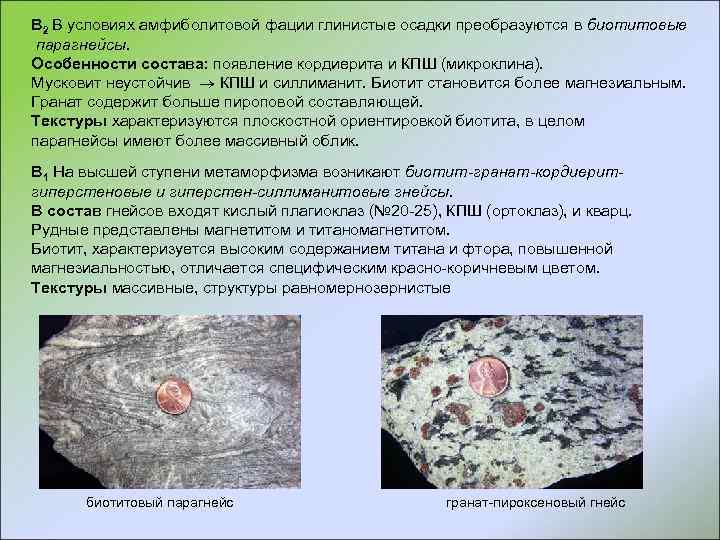 $B_2$ В условиях амфиболитовой фации глинистые осадки преобразуются в биотитовые парагнейсы.
Особенности состава: появление кордиерита и КПШ (микроклина).
Мусковит неустойчив $\rightarrow$ КПШ и силлиманит. Биотит становится более магнезиальным.
Гранат содержит больше пироповой составляющей.
Текстуры характеризуются плоскостной ориентировкой биотита, в целом парагнейсы имеют более массивный облик.

$B_1$ На высшей ступени метаморфизма возникают биотит-гранат-кордиерит-гиперстеновые и гиперстен-силлиманитовые гнейсы.
В состав гнейсов входят кислый плагиоклаз (№20-25), КПШ (ортоклаз), и кварц.
Рудные представлены магнетитом и титаномагнетитом.
Биотит, характеризуется высоким содержанием титана и фтора, повышенной магнезиальностью, отличается специфическим красно-коричневым цветом.
Текстуры массивные, структуры равномернозернистые

биотитовый парагнейс

гранат-пироксеновый гнейс